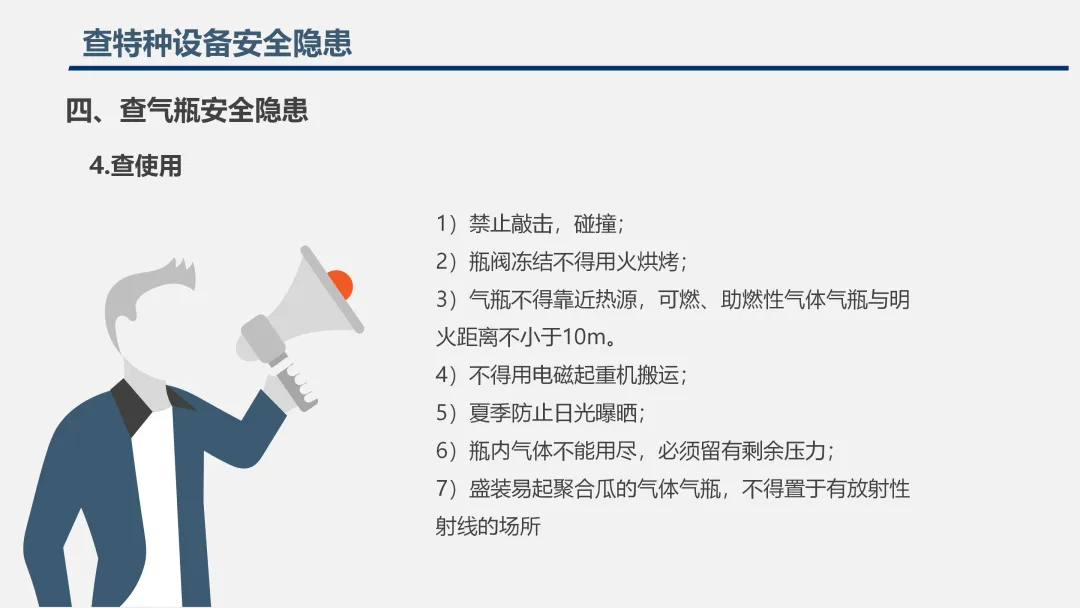 查特种设备安全隐患

四、查气瓶安全隐患

4.查使用

1）禁止敲击，碰撞；
2）瓶阀冻结不得用火烘烤；
3）气瓶不得靠近热源，可燃、助燃性气体气瓶与明火距离不小于10m。
4）不得用电磁起重机搬运；
5）夏季防止日光曝晒；
6）瓶内气体不能用尽，必须留有剩余压力；
7）盛装易起聚合瓜的气体气瓶，不得置于有放射性射线的场所